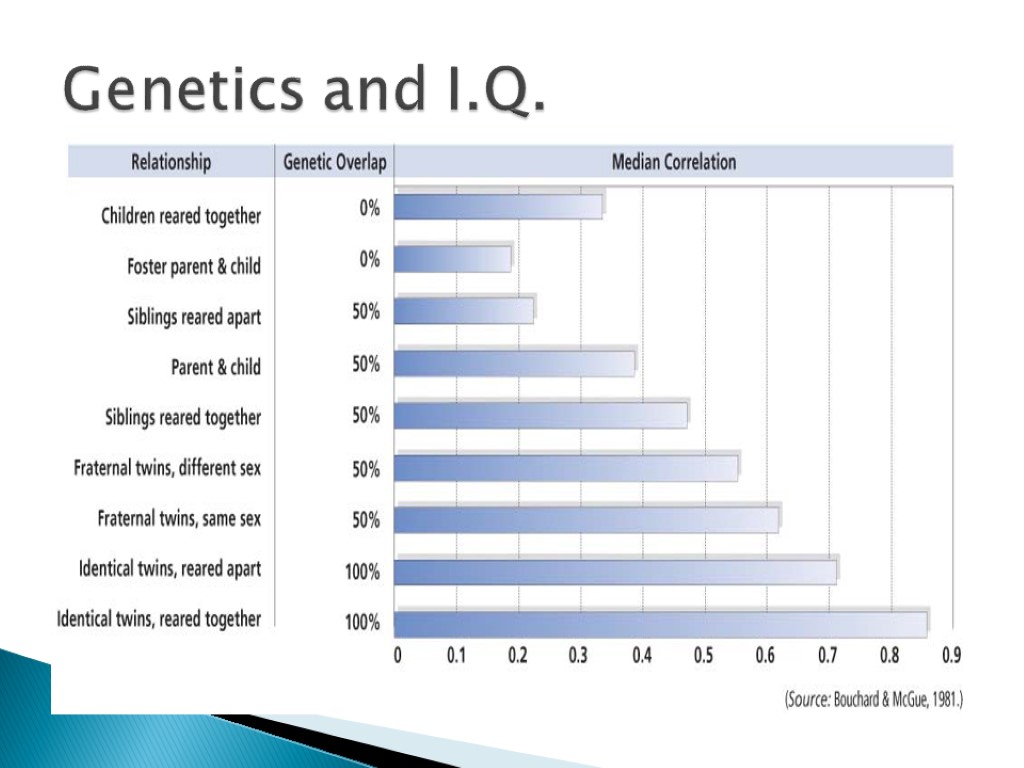 Genetics and I.Q.

| Relationship | Genetic Overlap | Median Correlation |
|---|---|---|
| Children reared together | 0% | |
| Foster parent & child | 0% | |
| Siblings reared apart | 50% | |
| Parent & child | 50% | |
| Siblings reared together | 50% | |
| Fraternal twins, different sex | 50% | |
| Fraternal twins, same sex | 50% | |
| Identical twins, reared apart | 100% | |
| Identical twins, reared together | 100% | |

0 0.1 0.2 0.3 0.4 0.5 0.6 0.7 0.8 0.9

(Source: Bouchard & McGue, 1981.)